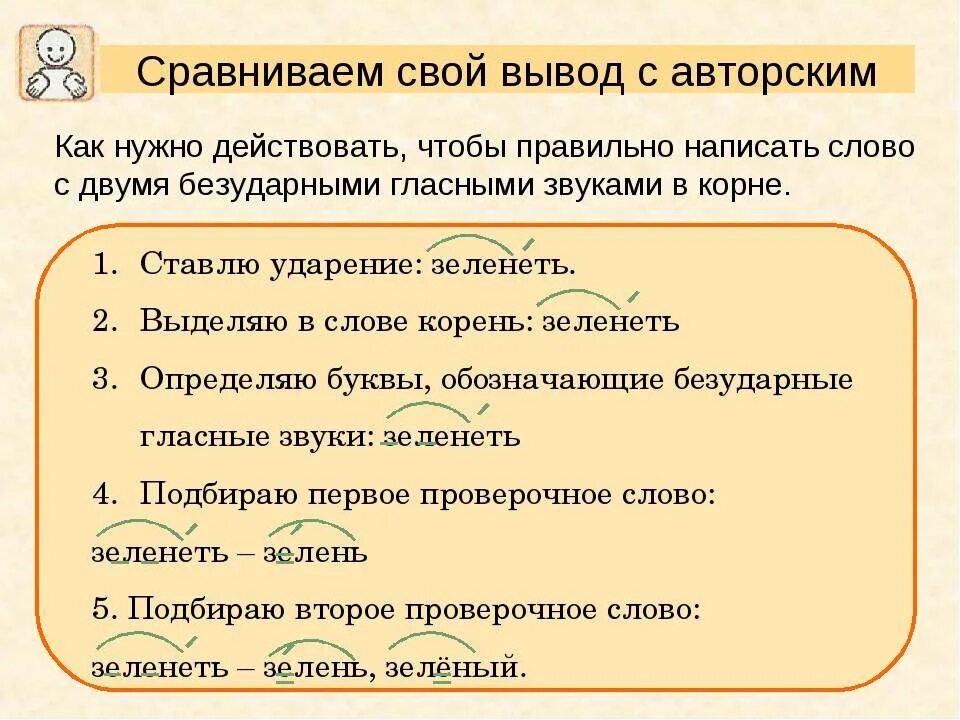 Сравниваем свой вывод с авторским

Как нужно действовать, чтобы правильно написать слово с двумя безударными гласными звуками в корне.

1. Ставлю ударение: зеленеть.

2. Выделяю в слове корень: зеленеть

3. Определяю буквы, обозначающие безударные гласные звуки: зеленеть

4. Подбираю первое проверочное слово: зеленеть – зелень

5. Подбираю второе проверочное слово: зеленеть – зелень, зелёный.